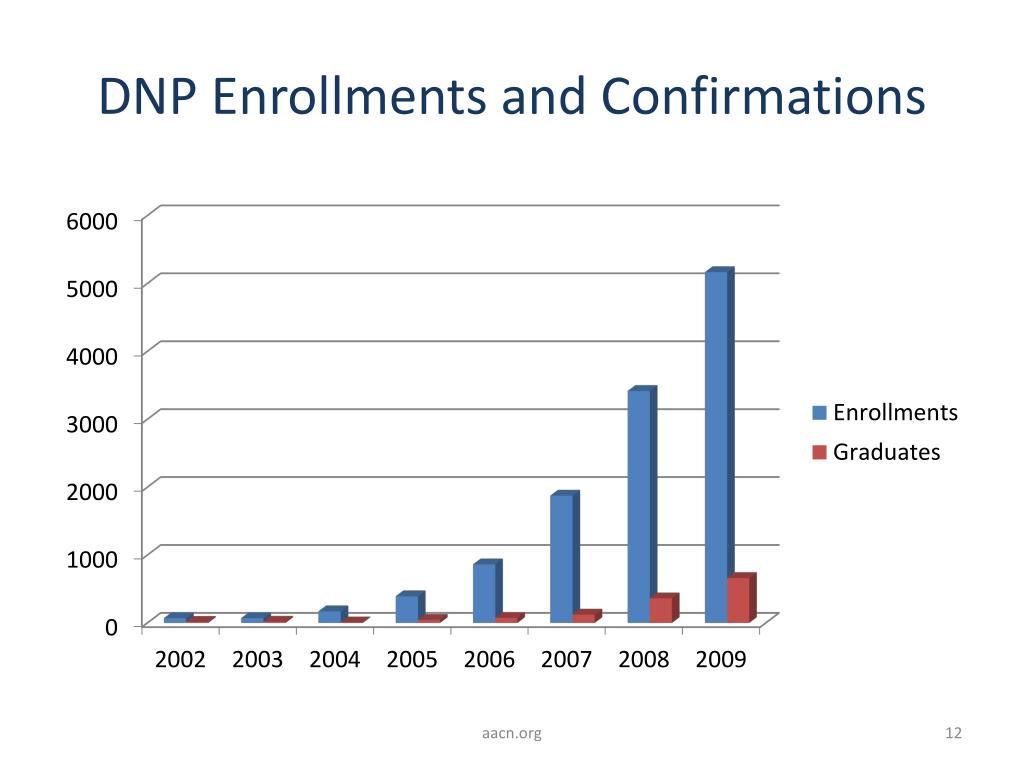 DNP Enrollments and Confirmations

6000
5000
4000
3000
2000
1000
0

2002 2003 2004 2005 2006 2007 2008 2009

Enrollments
Graduates

aacn.org

12